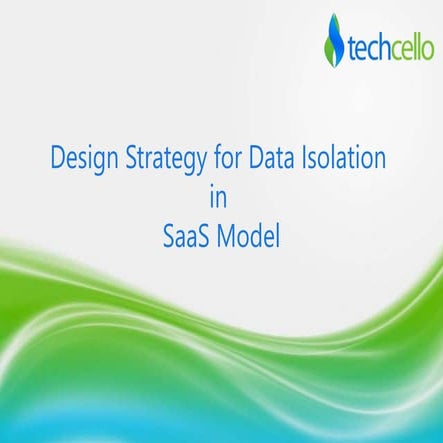 techcello

Design Strategy for Data Isolation
in
SaaS Model